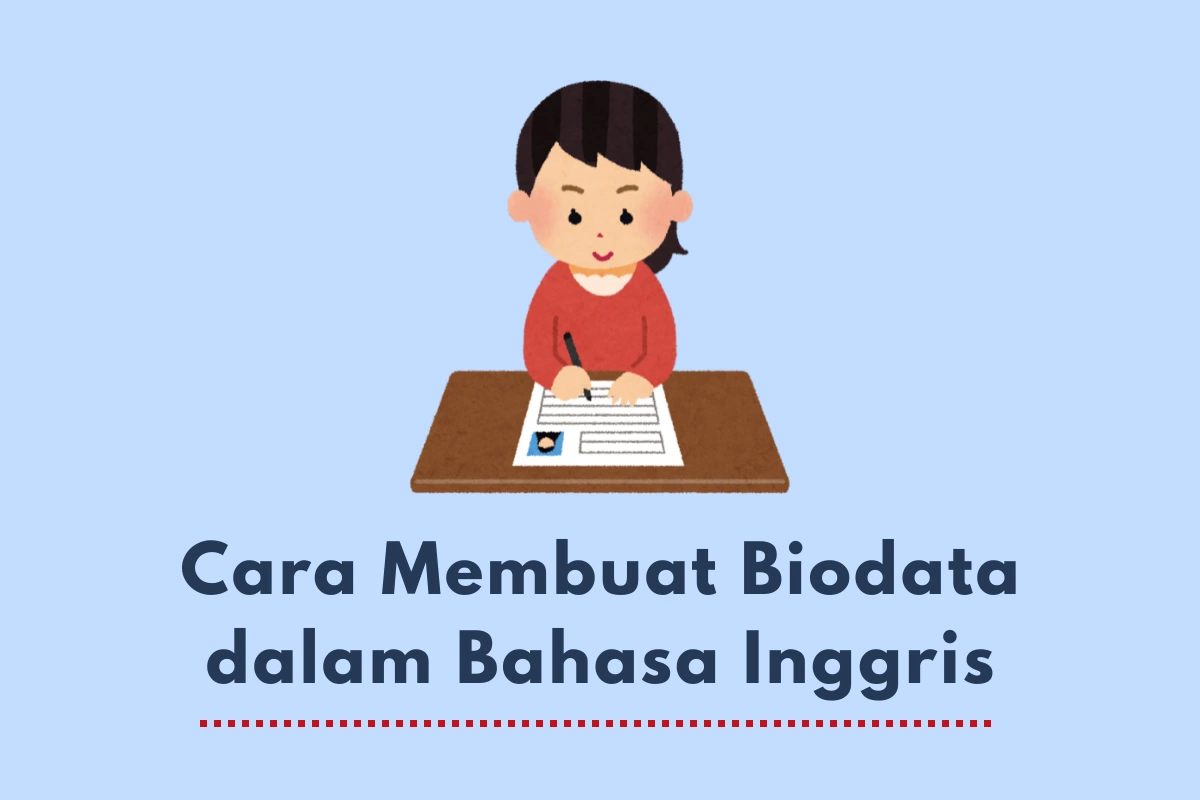 Cara Membuat Biodata dalam Bahasa Inggris